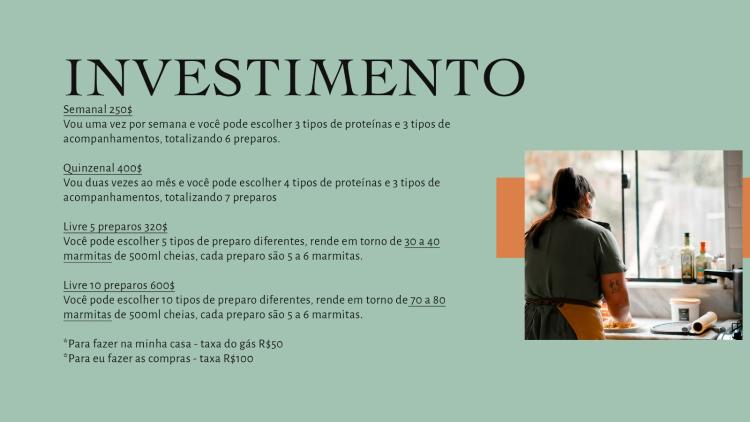 INVESTIMENTO

Semanal 250$
Vou uma vez por semana e você pode escolher 3 tipos de proteínas e 3 tipos de acompanhamentos, totalizando 6 preparos.

Quinzenal 400$
Vou duas vezes ao mês e você pode escolher 4 tipos de proteínas e 3 tipos de acompanhamentos, totalizando 7 preparos

Livre 5 preparos 320$
Você pode escolher 5 tipos de preparo diferentes, rende em torno de 30 a 40 marmitas de 500ml cheias, cada preparo são 5 a 6 marmitas.

Livre 10 preparos 600$
Você pode escolher 10 tipos de preparo diferentes, rende em torno de 70 a 80 marmitas de 500ml cheias, cada preparo são 5 a 6 marmitas.

*Para fazer na minha casa - taxa do gás R$50
*Para eu fazer as compras - taxa R$100